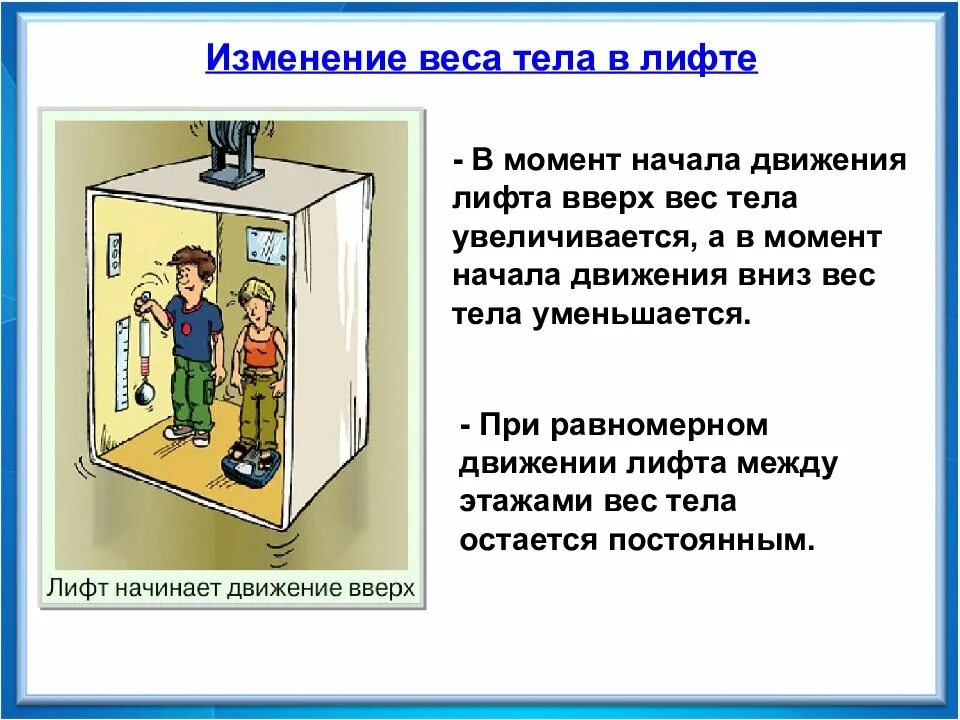 Изменение веса тела в лифте

Лифт начинает движение вверх

- В момент начала движения лифта вверх вес тела увеличивается, а в момент начала движения вниз вес тела уменьшается.

- При равномерном движении лифта между этажами вес тела остается постоянным.